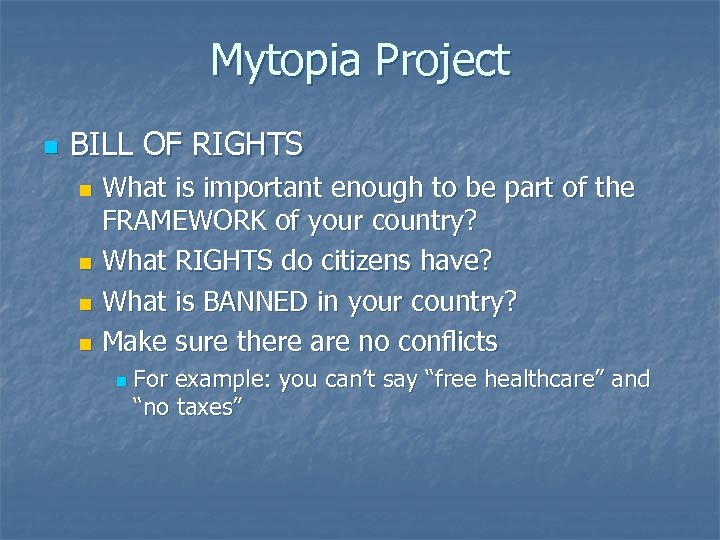 Mytopia Project

BILL OF RIGHTS

What is important enough to be part of the FRAMEWORK of your country?

What RIGHTS do citizens have?

What is BANNED in your country?

Make sure there are no conflicts

For example: you can’t say “free healthcare” and “no taxes”